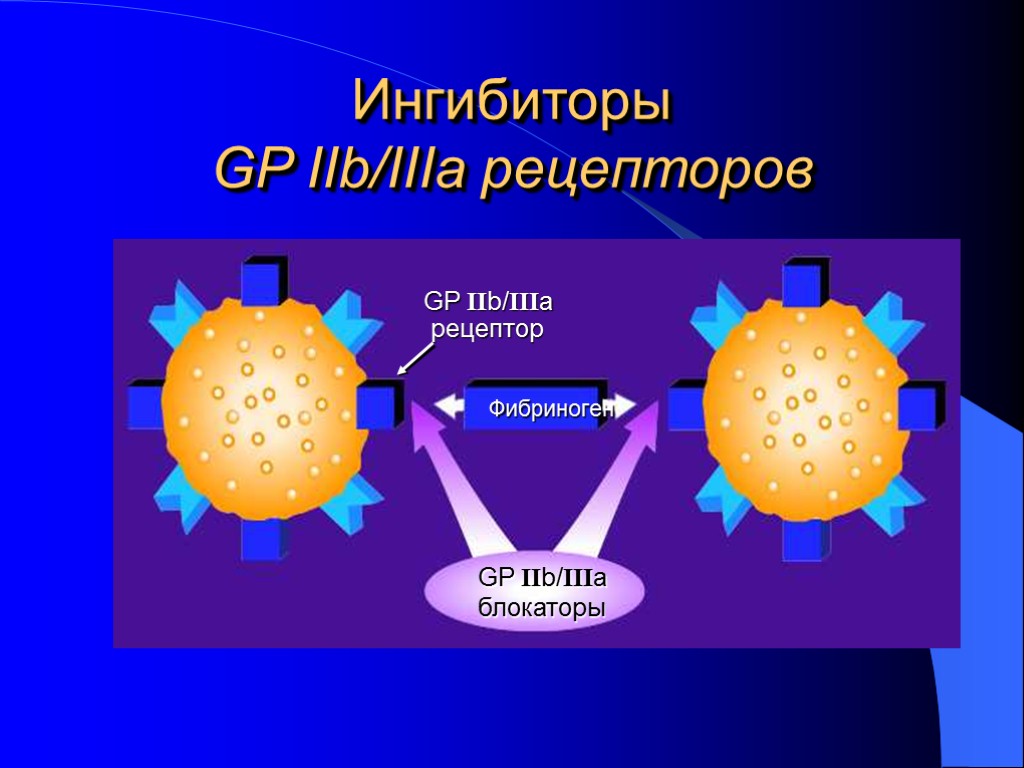 Ингибиторы
GP IIb/IIIa рецепторов

GP IIb/IIIa рецептор

Фибриноген

GP IIb/IIIa блокаторы